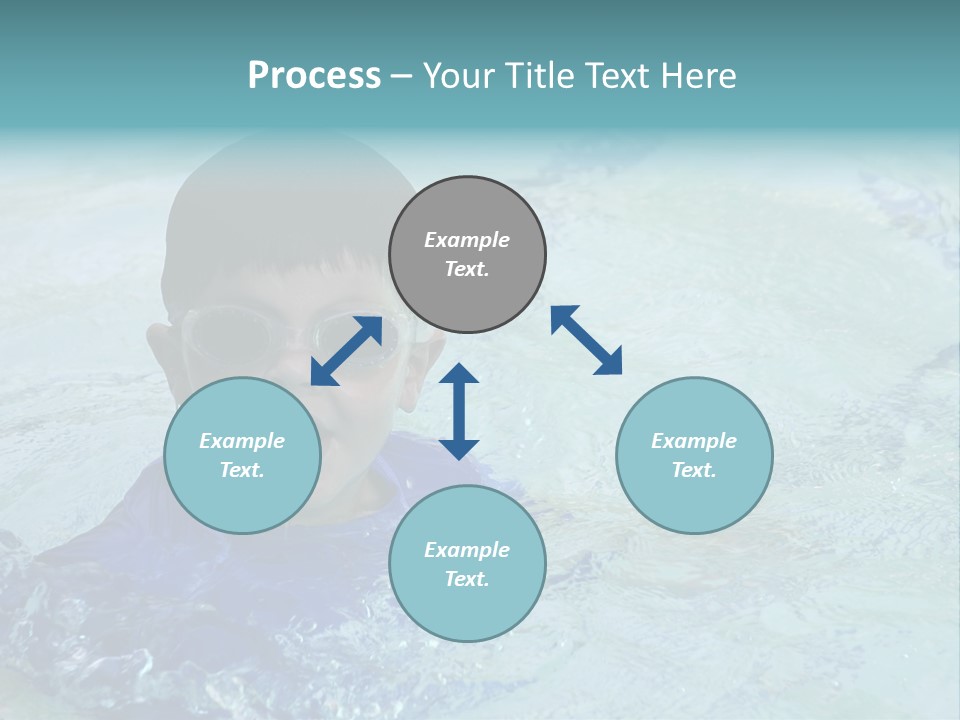 Process – Your Title Text Here

Example Text.

Example Text.

Example Text.

Example Text.